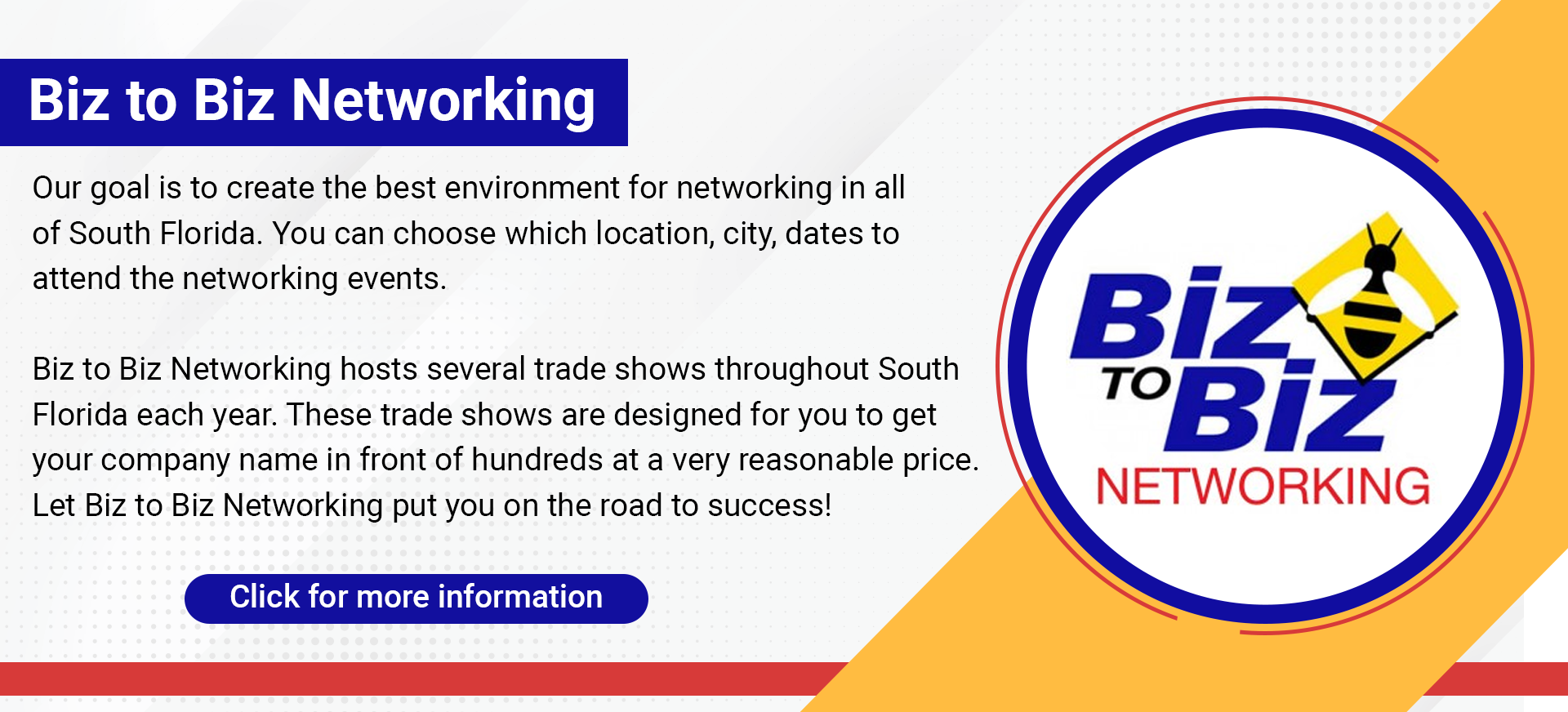 Biz to Biz Networking

Our goal is to create the best environment for networking in all of South Florida. You can choose which location, city, dates to attend the networking events.

Biz to Biz Networking hosts several trade shows throughout South Florida each year. These trade shows are designed for you to get your company name in front of hundreds at a very reasonable price. Let Biz to Biz Networking put you on the road to success!

Click for more information

Biz
TO
Biz
NETWORKING